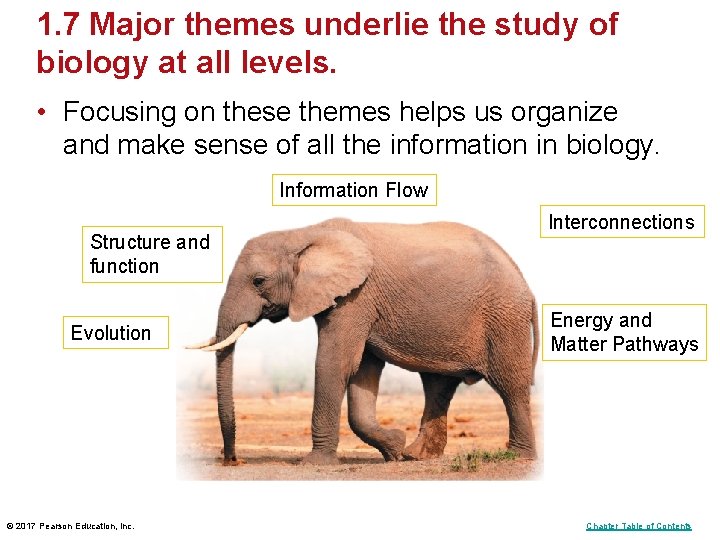 1.7 Major themes underlie the study of biology at all levels.

• Focusing on these themes helps us organize and make sense of all the information in biology.

Information Flow

Interconnections

Structure and function

Evolution

Energy and Matter Pathways

© 2017 Pearson Education, Inc.

Chapter Table of Contents